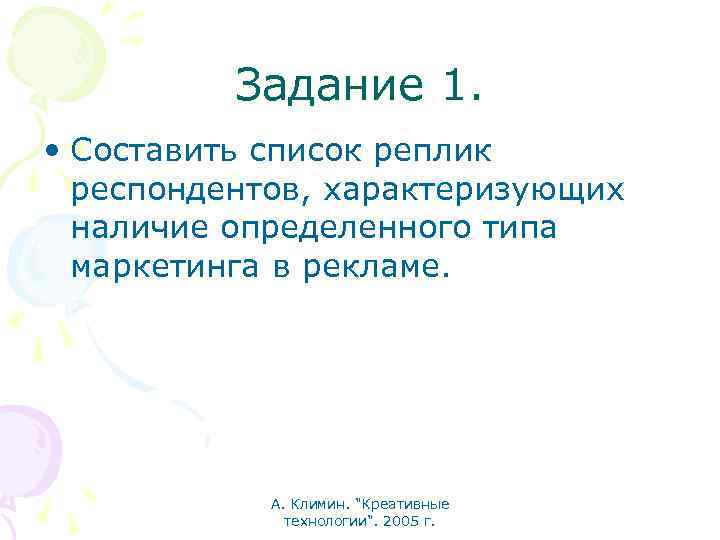 Задание 1.

• Составить список реплик респондентов, характеризующих наличие определенного типа маркетинга в рекламе.

А. Климин. "Креативные технологии". 2005 г.